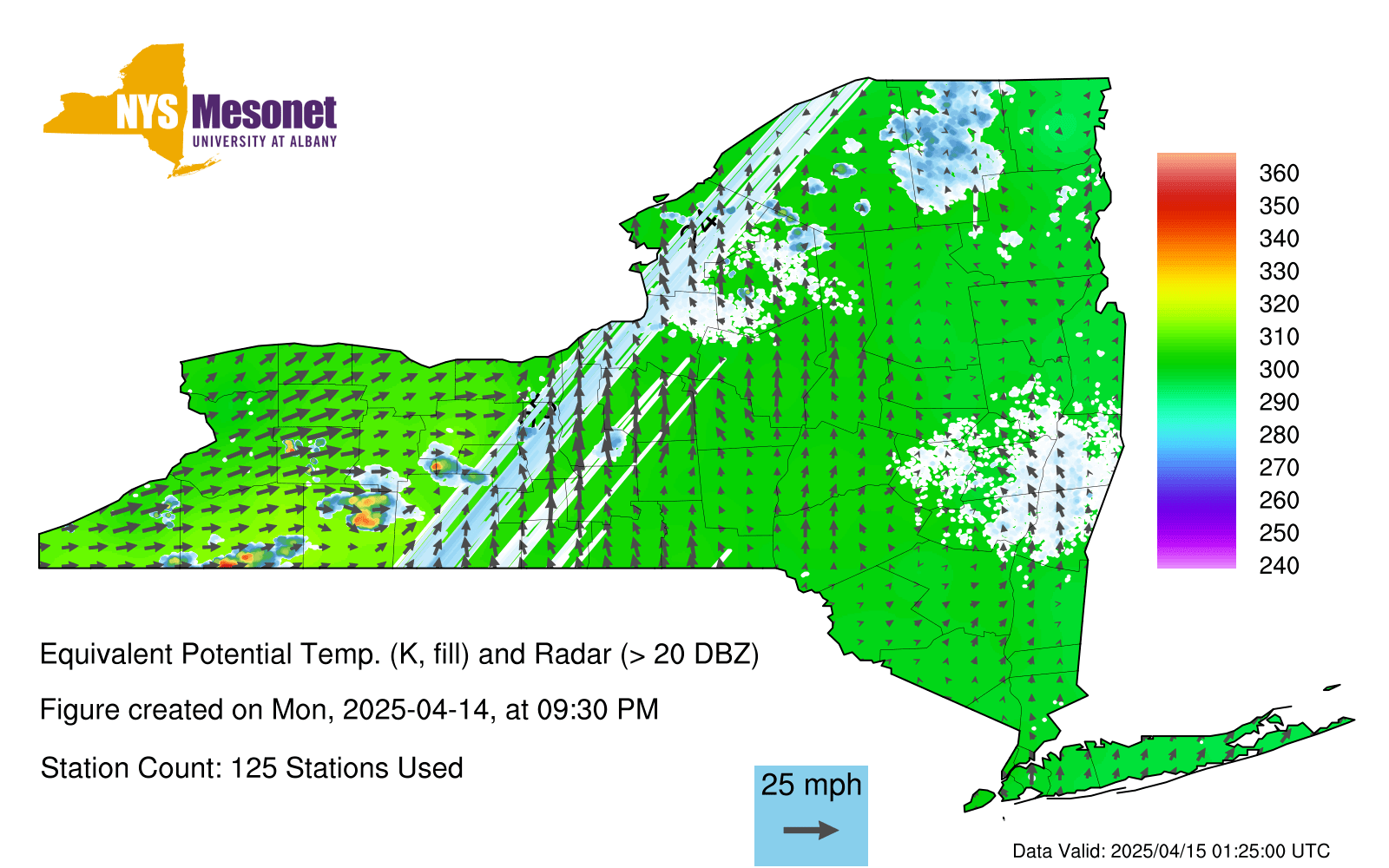 NYS Mesonet
UNIVERSITY AT ALBANY

360
350
340
330
320
310
300
290
280
270
260
250
240

Equivalent Potential Temp. (K, fill) and Radar (> 20 DBZ)

Figure created on Mon, 2025-04-14, at 09:30 PM

Station Count: 125 Stations Used

25 mph

Data Valid: 2025/04/15 01:25:00 UTC